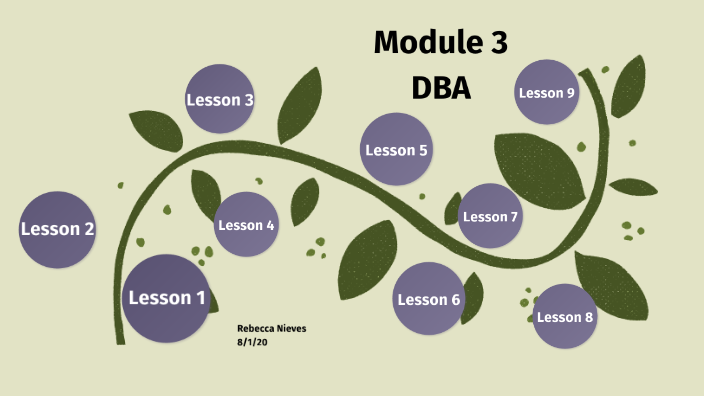 Module 3
DBA

Lesson 1

Lesson 2

Lesson 3

Lesson 4

Lesson 5

Lesson 6

Lesson 7

Lesson 8

Lesson 9

Rebecca Nieves
8/1/20